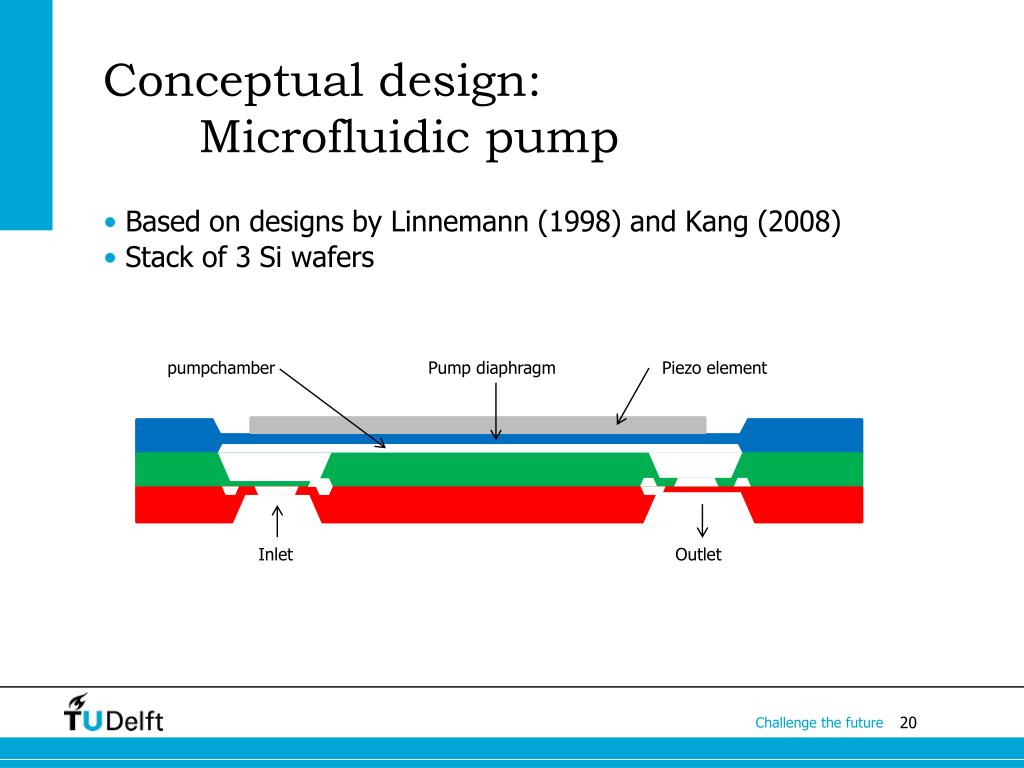 Conceptual design:
Microfluidic pump

• Based on designs by Linnemann (1998) and Kang (2008)
• Stack of 3 Si wafers

pumpchamber
Pump diaphragm
Piezo element
Inlet
Outlet

TUDelft
Challenge the future 20